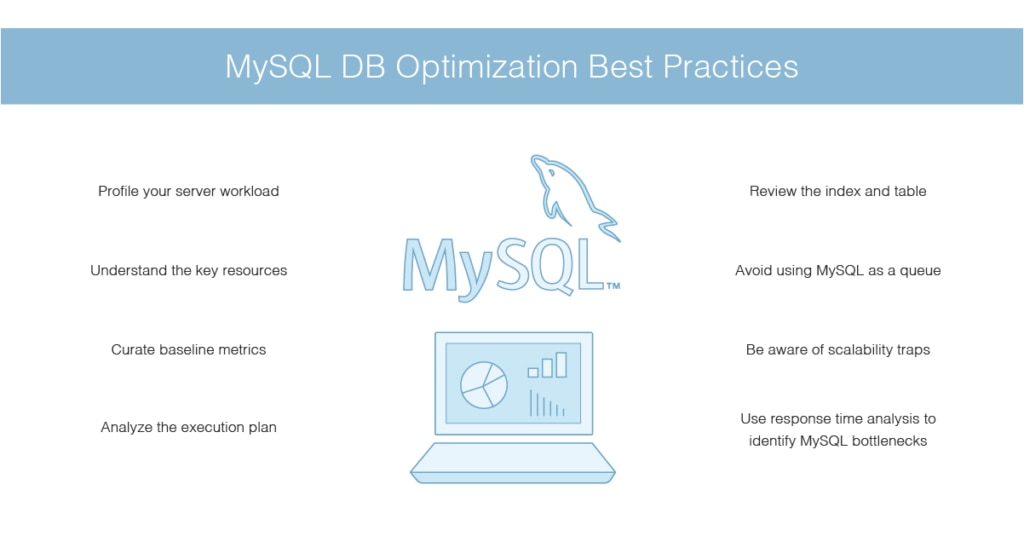 MySQL DB Optimization Best Practices

Profile your server workload

Understand the key resources

Curate baseline metrics

Analyze the execution plan

MySQL™

Review the index and table

Avoid using MySQL as a queue

Be aware of scalability traps

Use response time analysis to identify MySQL bottlenecks